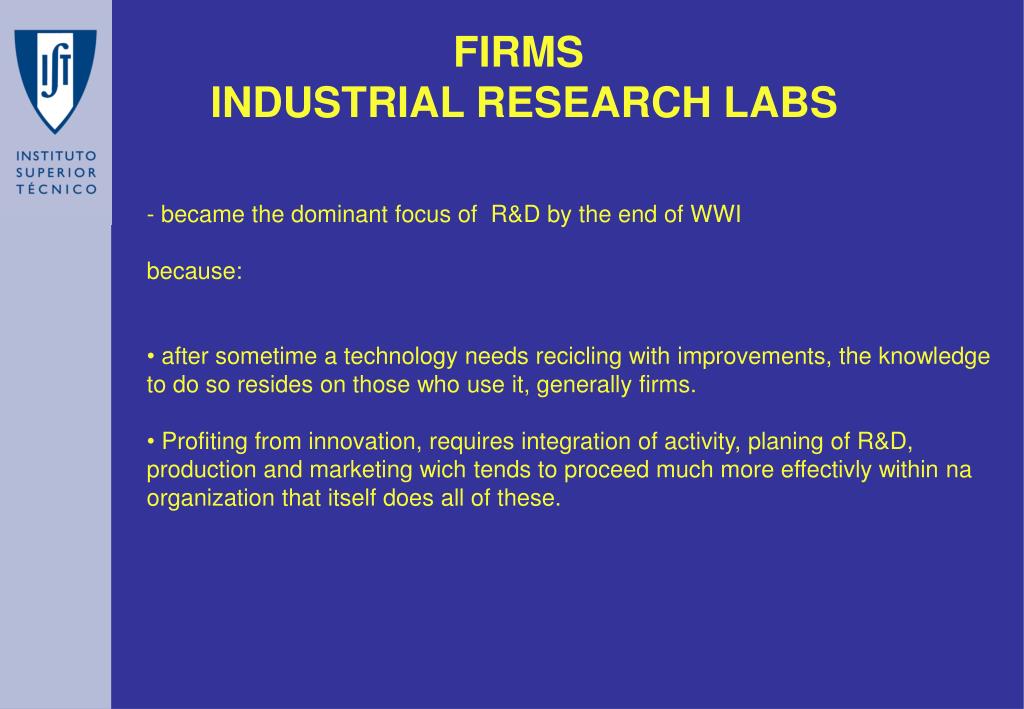 IST

INSTITUTO
SUPERIOR
TÉCNICO

FIRMS
INDUSTRIAL RESEARCH LABS

- became the dominant focus of R&D by the end of WWI

because:

• after sometime a technology needs recicling with improvements, the knowledge to do so resides on those who use it, generally firms.

• Profiting from innovation, requires integration of activity, planing of R&D, production and marketing wich tends to proceed much more effectivly within na organization that itself does all of these.